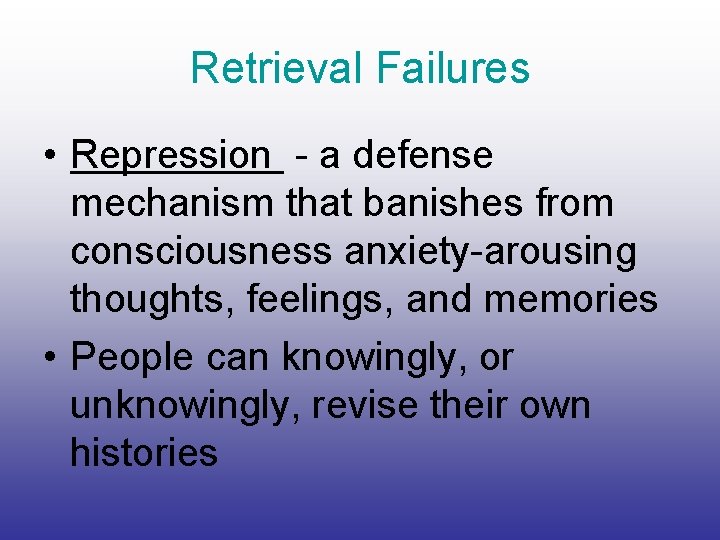 Retrieval Failures

• Repression - a defense mechanism that banishes from consciousness anxiety-arousing thoughts, feelings, and memories

• People can knowingly, or unknowingly, revise their own histories